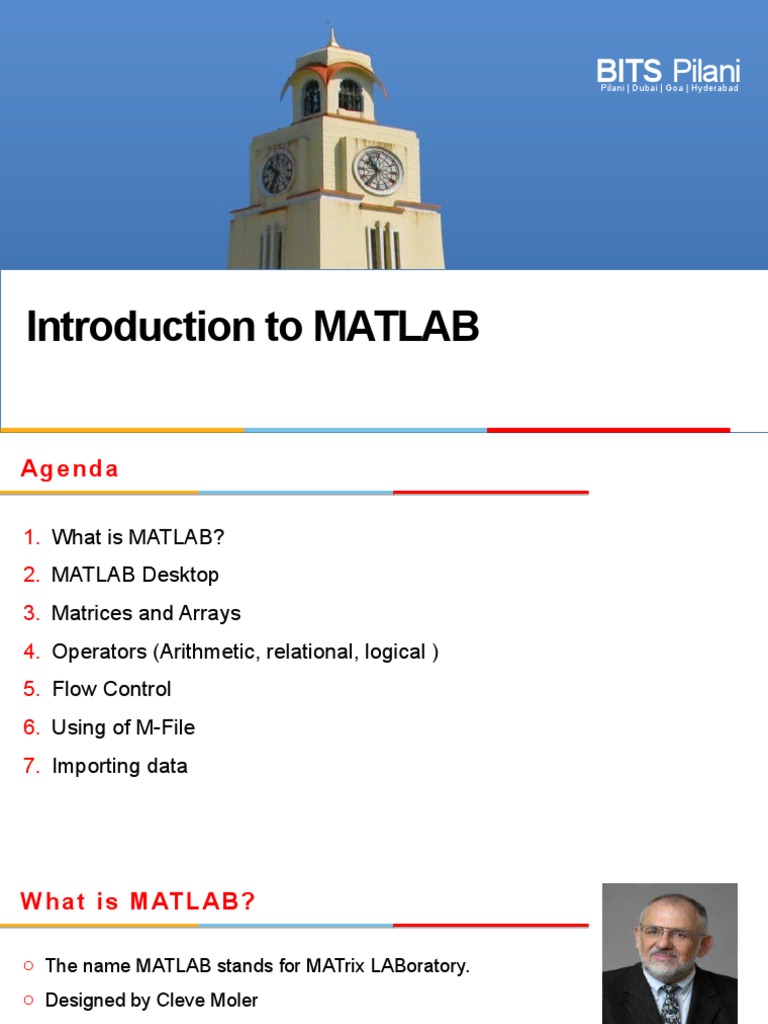 BITS Pilani
Pilani | Dubai | Goa | Hyderabad

Introduction to MATLAB

Agenda

1. What is MATLAB?
2. MATLAB Desktop
3. Matrices and Arrays
4. Operators (Arithmetic, relational, logical )
5. Flow Control
6. Using of M-File
7. Importing data

What is MATLAB?

○ The name MATLAB stands for MATrix LABoratory.
○ Designed by Cleve Moler